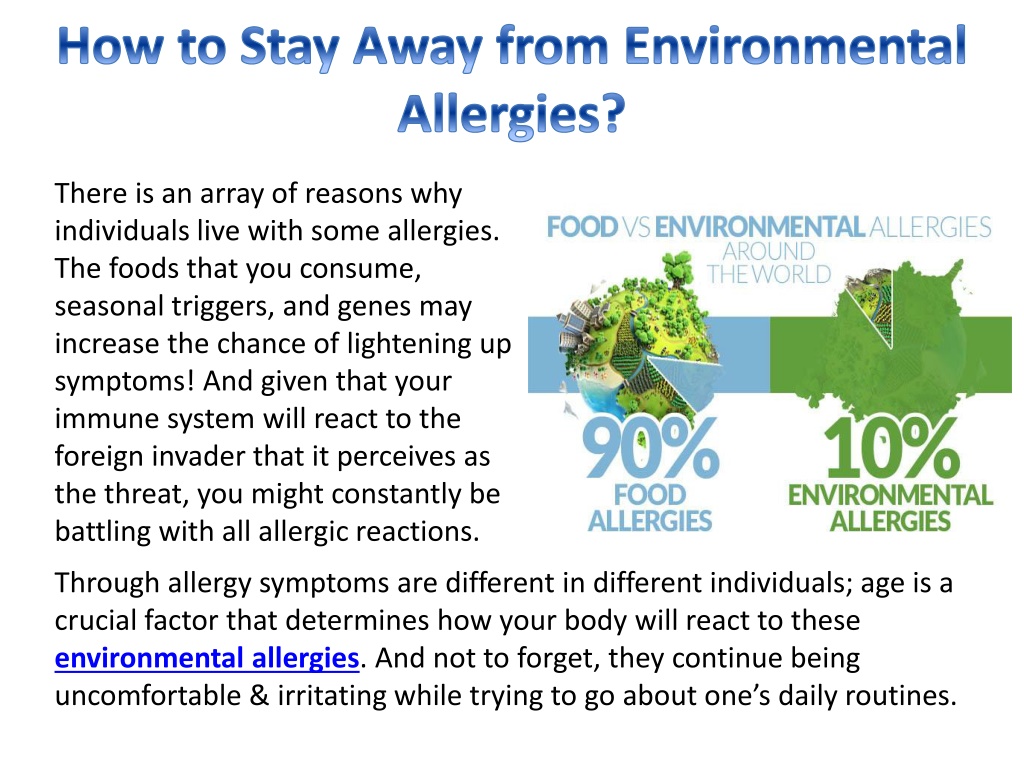 How to Stay Away from Environmental Allergies?

There is an array of reasons why individuals live with some allergies. The foods that you consume, seasonal triggers, and genes may increase the chance of lightening up symptoms! And given that your immune system will react to the foreign invader that it perceives as the threat, you might constantly be battling with all allergic reactions.

FOOD VS ENVIRONMENTAL ALLERGIES AROUND THE WORLD

90% FOOD ALLERGIES

10% ENVIRONMENTAL ALLERGIES

Through allergy symptoms are different in different individuals; age is a crucial factor that determines how your body will react to these environmental allergies. And not to forget, they continue being uncomfortable & irritating while trying to go about one's daily routines.